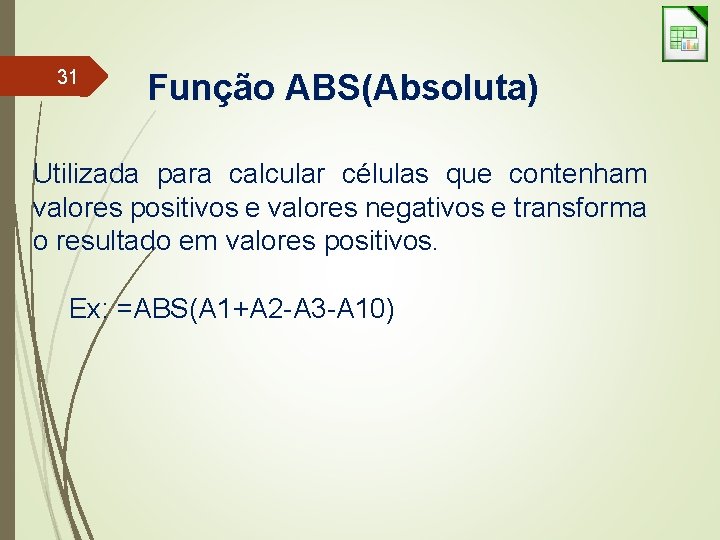 31

Função ABS(Absoluta)

Utilizada para calcular células que contenham valores positivos e valores negativos e transforma o resultado em valores positivos.

Ex: =ABS(A1+A2-A3-A10)